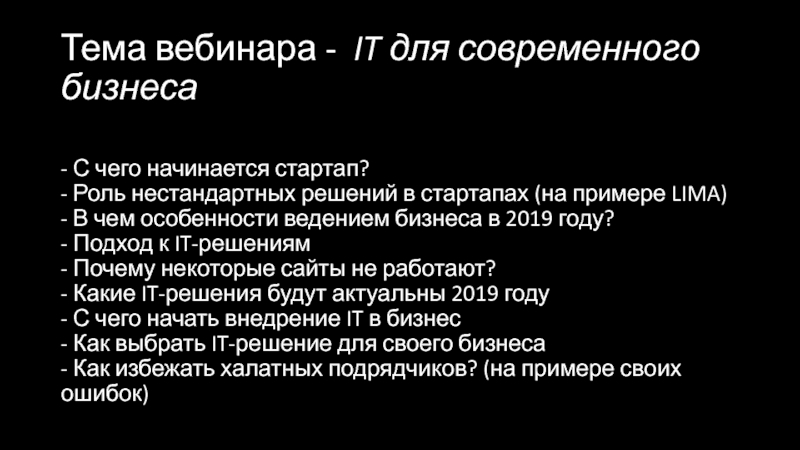 Тема вебинара - IT для современного бизнеса

- С чего начинается стартап?
- Роль нестандартных решений в стартапах (на примере LIMA)
- В чем особенности ведением бизнеса в 2019 году?
- Подход к IT-решениям
- Почему некоторые сайты не работают?
- Какие IT-решения будут актуальны 2019 году
- С чего начать внедрение IT в бизнес
- Как выбрать IT-решение для своего бизнеса
- Как избежать халатных подрядчиков? (на примере своих ошибок)